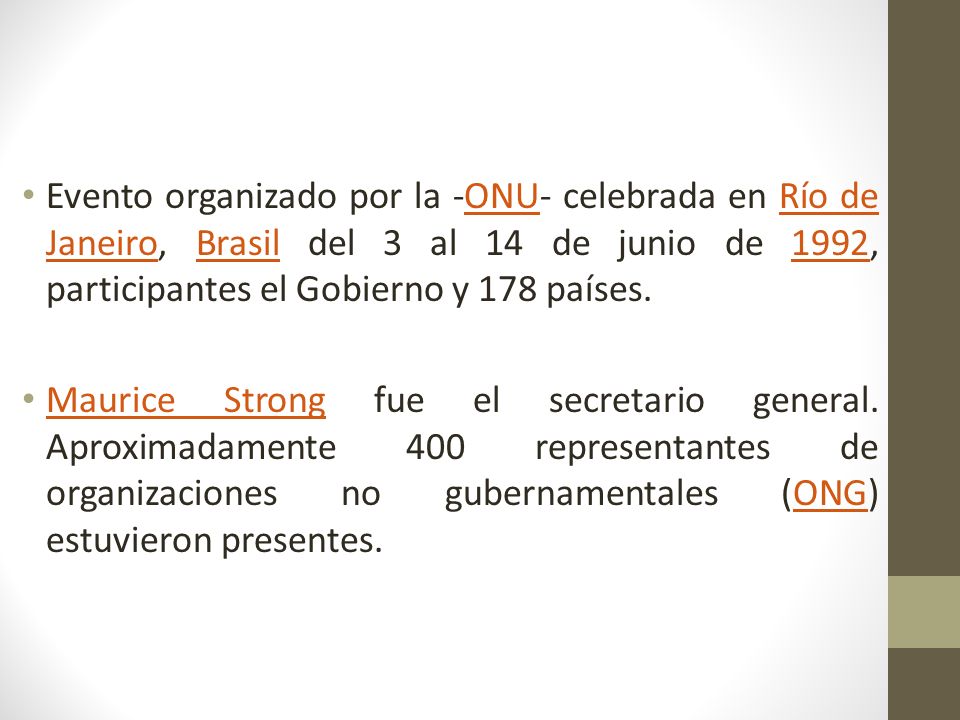 • Evento organizado por la -ONU- celebrada en Río de Janeiro, Brasil del 3 al 14 de junio de 1992, participantes el Gobierno y 178 países.

• Maurice Strong fue el secretario general. Aproximadamente 400 representantes de organizaciones no gubernamentales (ONG) estuvieron presentes.